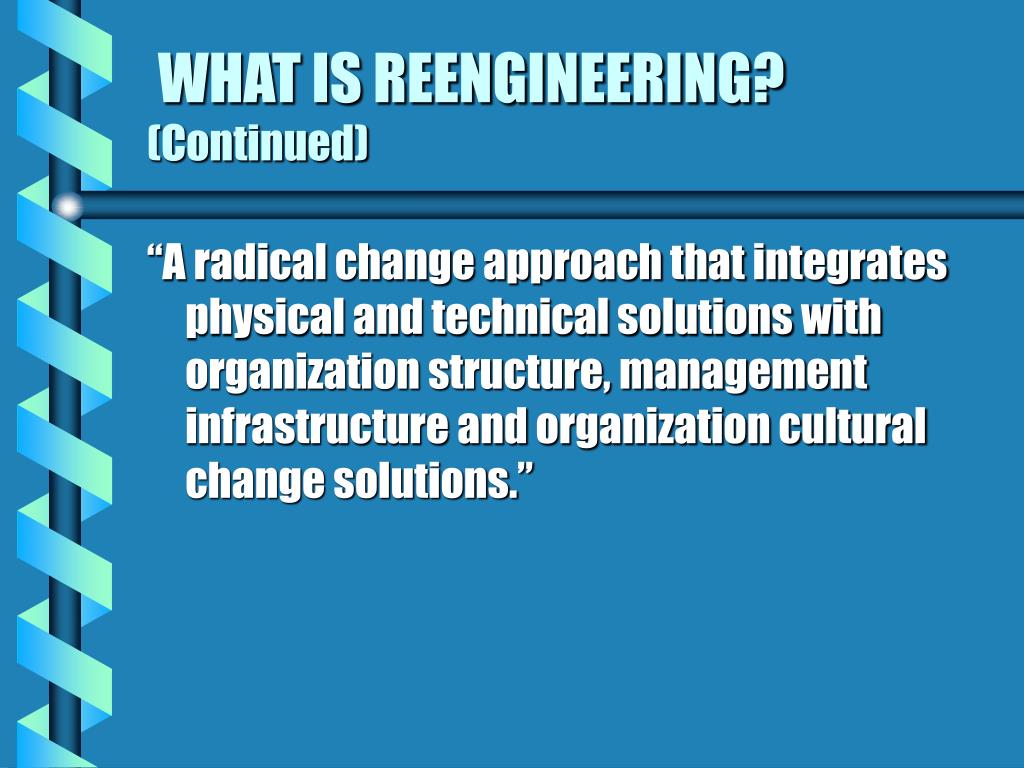 WHAT IS REENGINEERING?
(Continued)

“A radical change approach that integrates physical and technical solutions with organization structure, management infrastructure and organization cultural change solutions.”